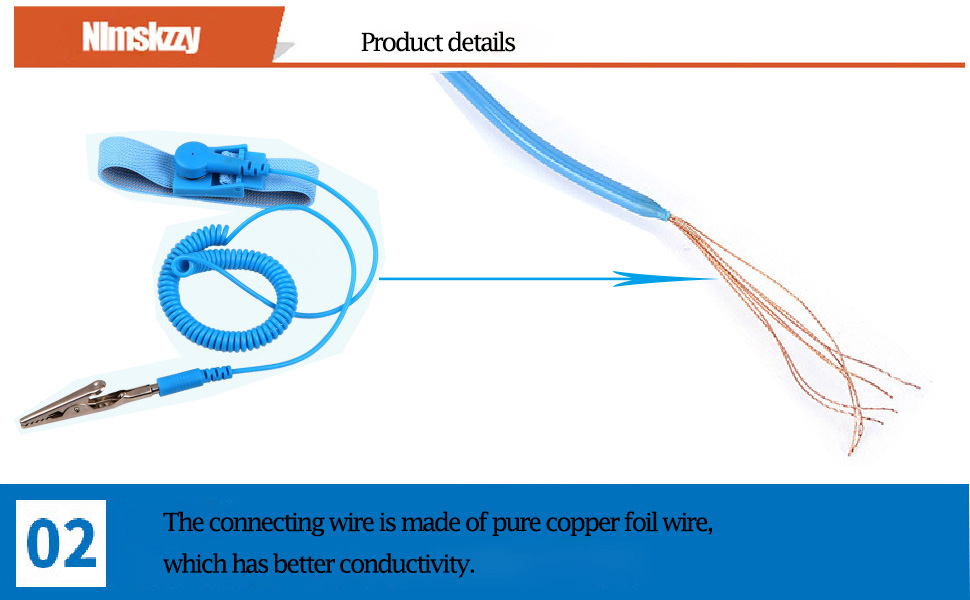 Nlmskzzy

Product details

02

The connecting wire is made of pure copper foil wire, which has better conductivity.